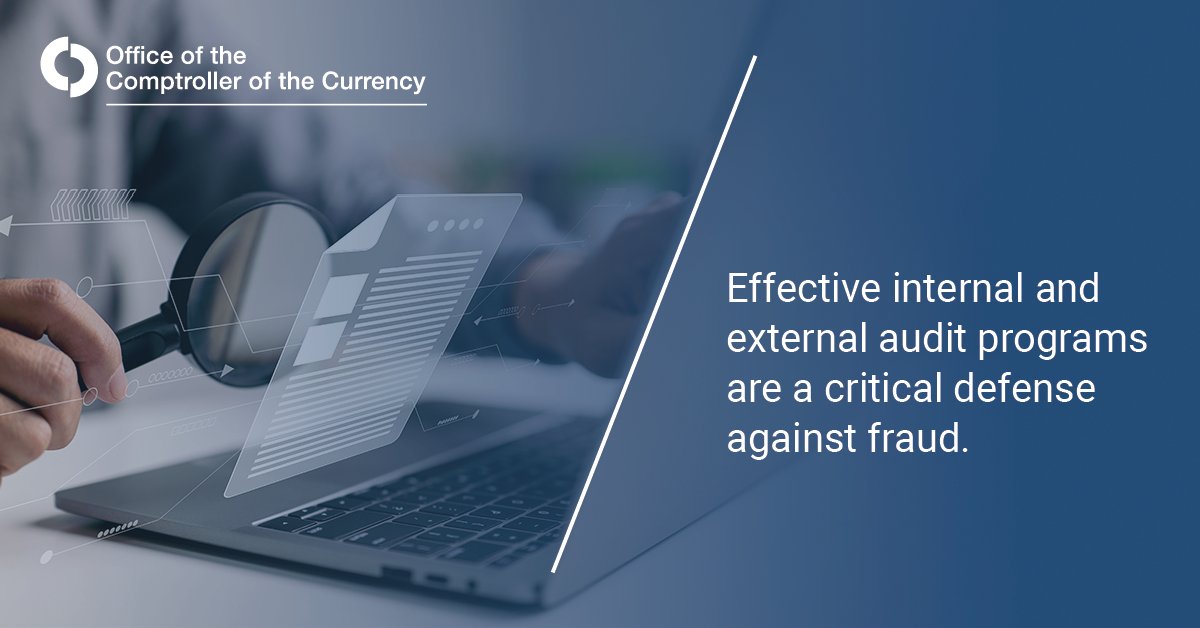 Office of the Comptroller of the Currency

Effective internal and external audit programs are a critical defense against fraud.